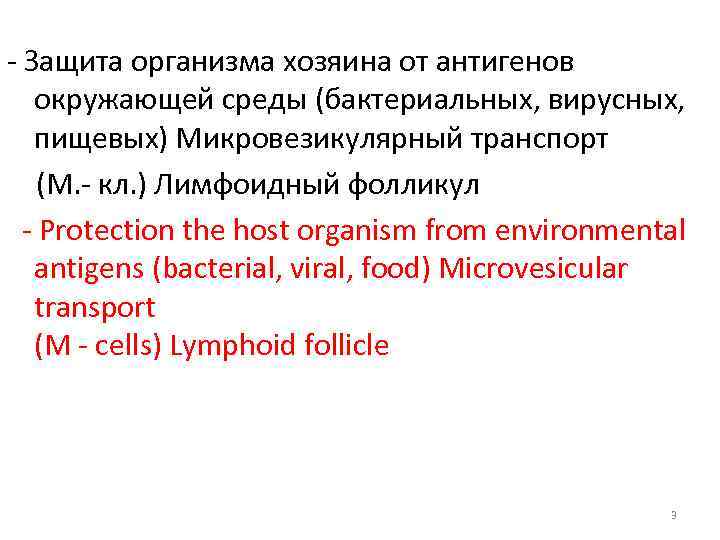 - Защита организма хозяина от антигенов окружающей среды (бактериальных, вирусных, пищевых) Микровезикулярный транспорт
(М.- кл.) Лимфоидный фолликул

- Protection the host organism from environmental antigens (bacterial, viral, food) Microvesicular transport
(M - cells) Lymphoid follicle

3